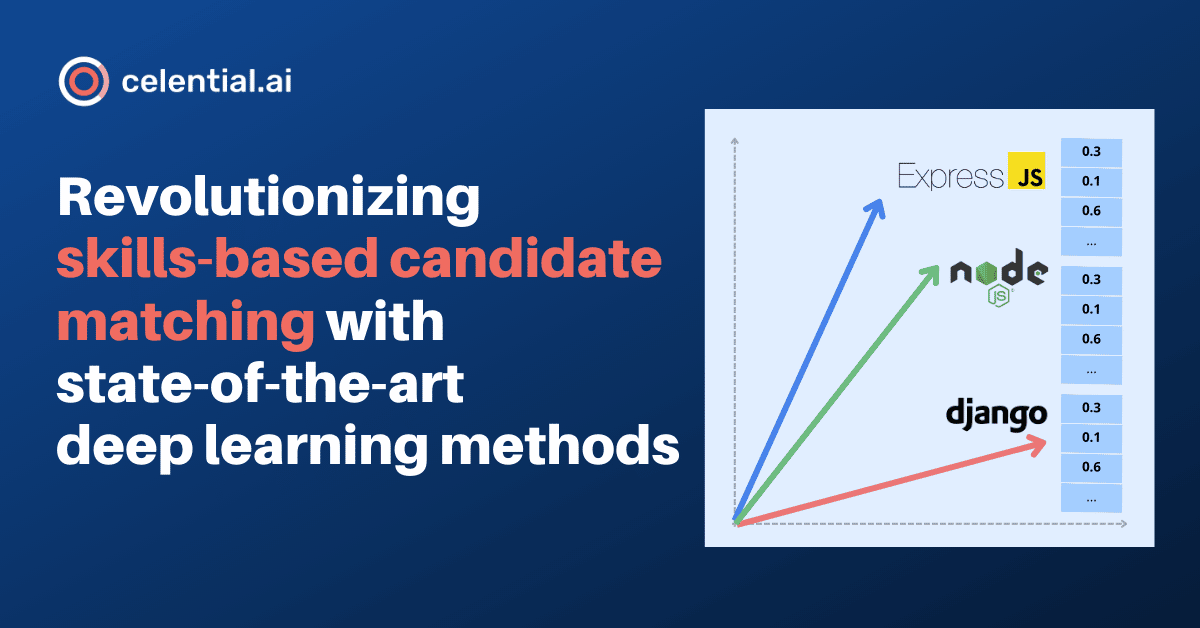 celential.ai

Revolutionizing skills-based candidate matching with state-of-the-art deep learning methods

Express JS

0.3
0.1
0.6
...

node JS

0.3
0.1
0.6
...

django

0.3
0.1
0.6
...